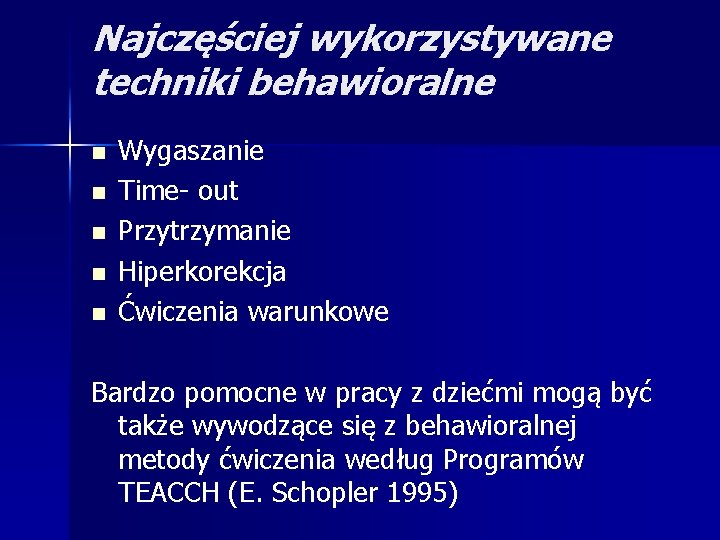 Najczęściej wykorzystywane techniki behawioralne

- Wygaszanie
- Time- out
- Przytrzymanie
- Hiperkorekcja
- Ćwiczenia warunkowe

Bardzo pomocne w pracy z dziećmi mogą być także wywodzące się z behawioralnej metody ćwiczenia według Programów TEACCH (E. Schopler 1995)